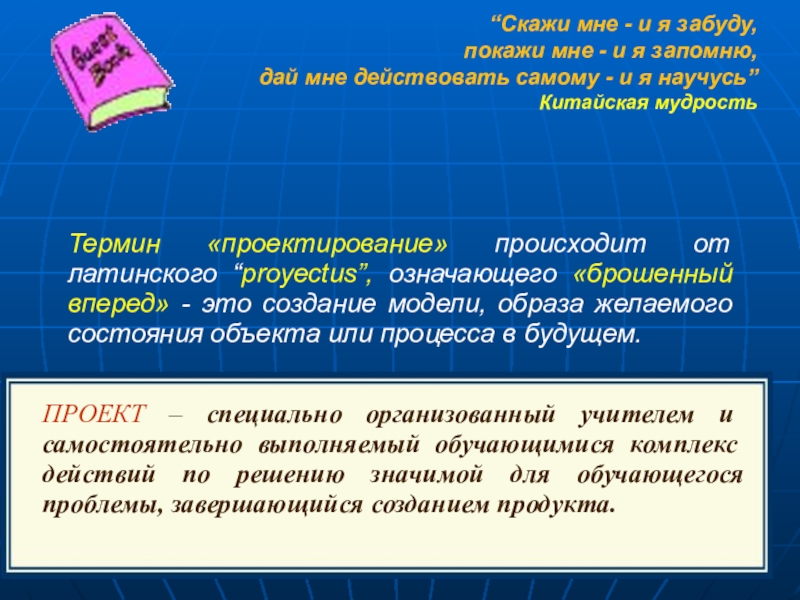 Guest Book

“Скажи мне - и я забуду,
покажи мне - и я запомню,
дай мне действовать самому - и я научусь”
Китайская мудрость

Термин «проектирование» происходит от латинского “proyectus”, означающего «брошенный вперед» - это создание модели, образа желаемого состояния объекта или процесса в будущем.

ПРОЕКТ – специально организованный учителем и самостоятельно выполняемый обучающимися комплекс действий по решению значимой для обучающегося проблемы, завершающийся созданием продукта.